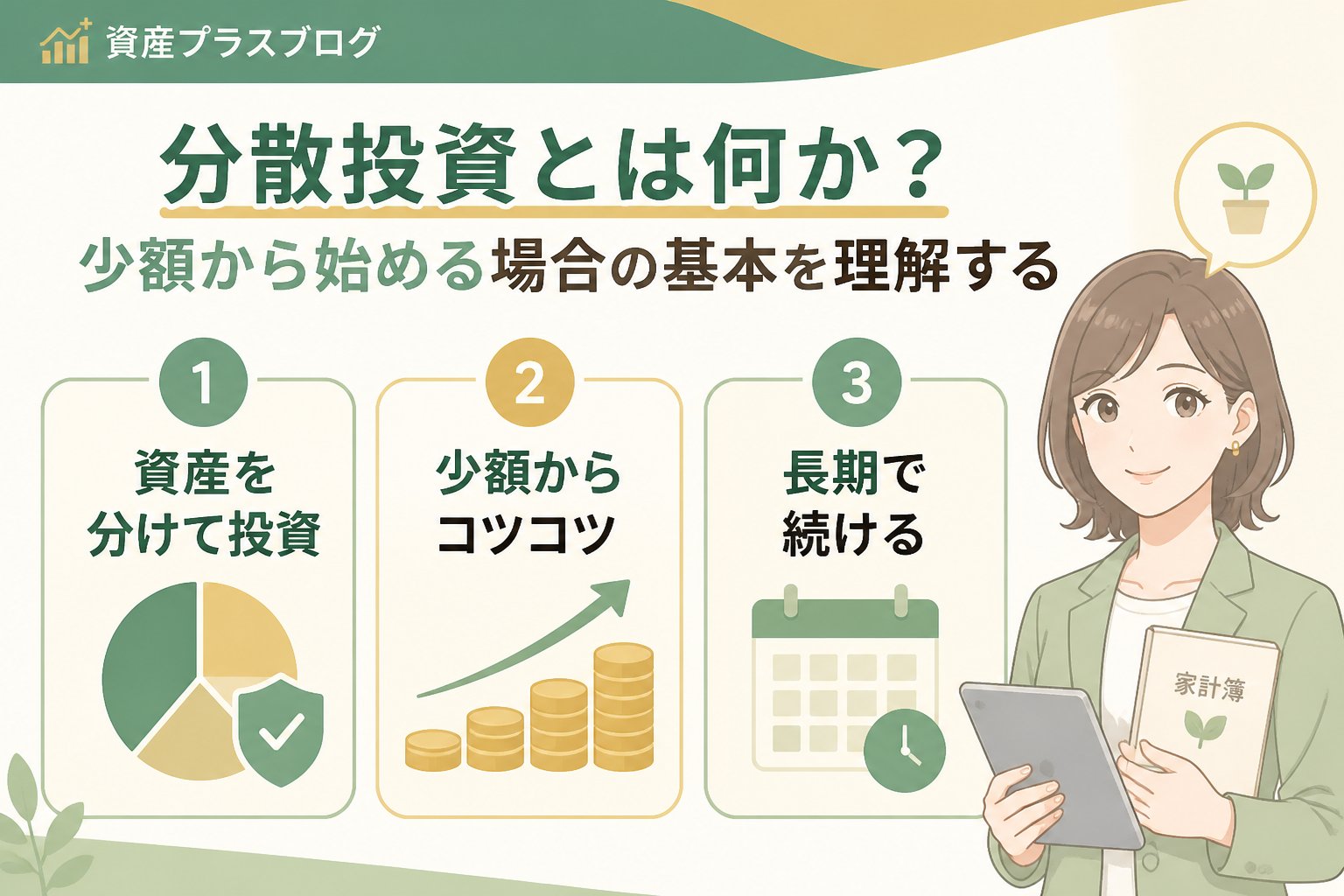 資産プラスブログ

分散投資とは何か？
少額から始める場合の基本を理解する

1
資産を分けて投資

2
少額からコツコツ

3
長期で続ける

家計簿